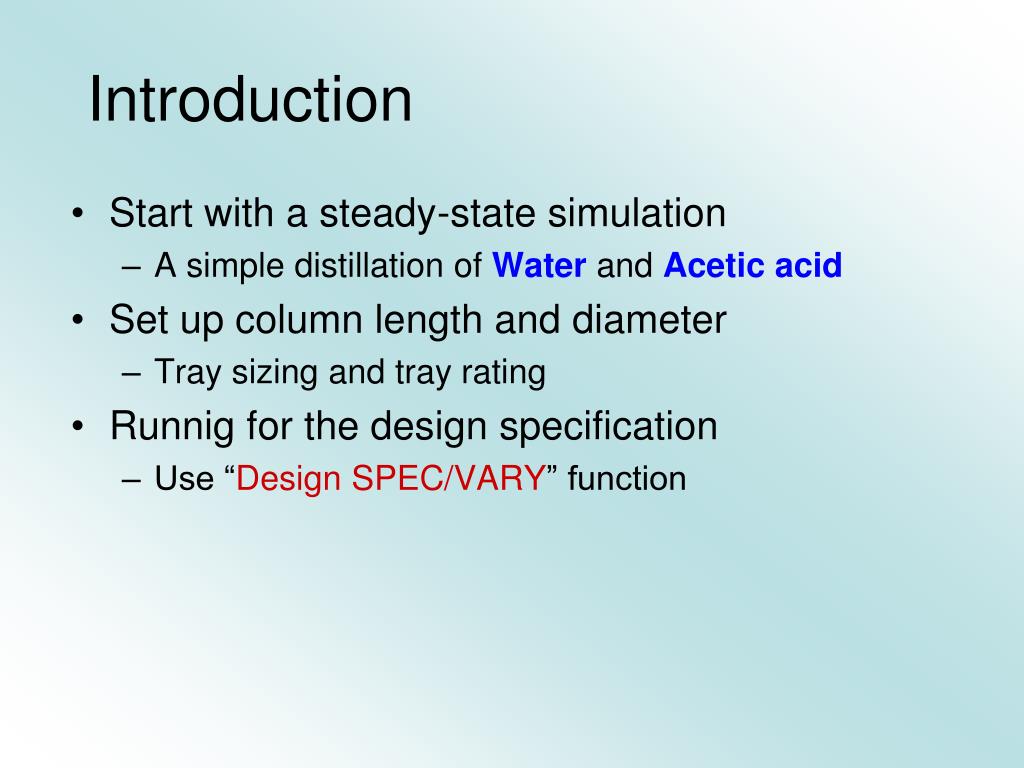 Introduction

• Start with a steady-state simulation
– A simple distillation of Water and Acetic acid
• Set up column length and diameter
– Tray sizing and tray rating
• Runnig for the design specification
– Use “Design SPEC/VARY” function